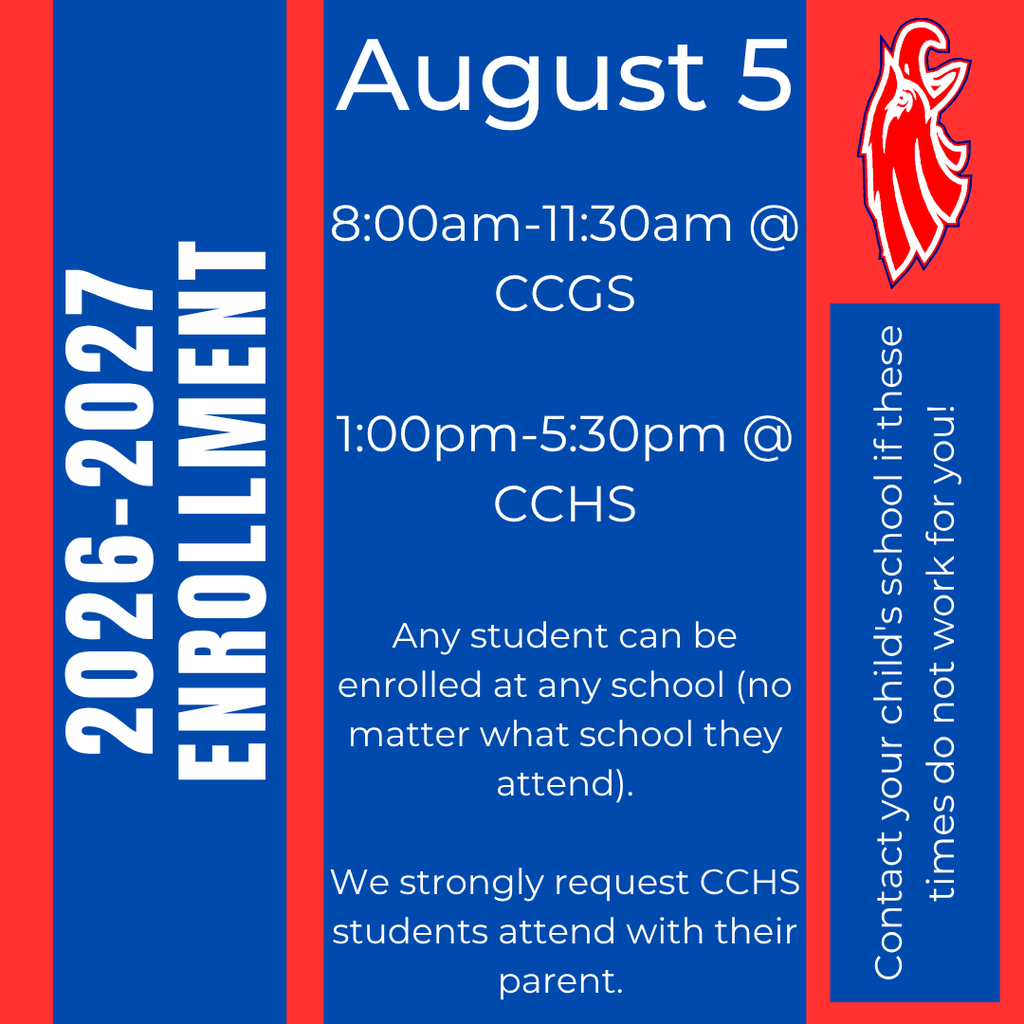 2026-2027
ENROLLMENT

August 5

8:00am-11:30am @ CCGS

1:00pm-5:30pm @ CCHS

Any student can be enrolled at any school (no matter what school they attend).

We strongly request CCHS students attend with their parent.

Contact your child's school if these times do not work for you!